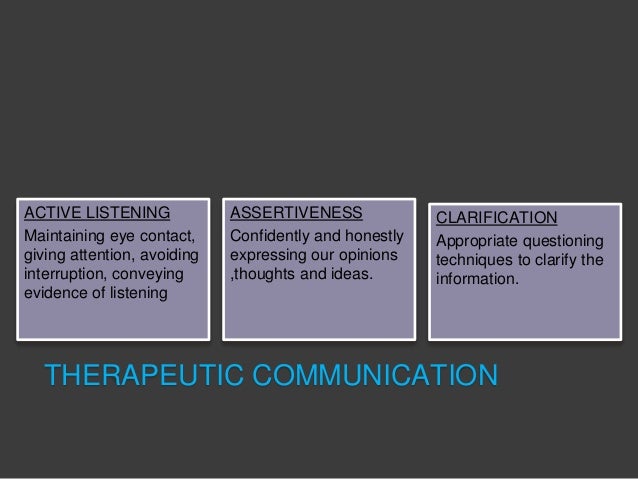 ACTIVE LISTENING
Maintaining eye contact, giving attention, avoiding interruption, conveying evidence of listening

ASSERTIVENESS
Confidently and honestly expressing our opinions ,thoughts and ideas.

CLARIFICATION
Appropriate questioning techniques to clarify the information.

THERAPEUTIC COMMUNICATION